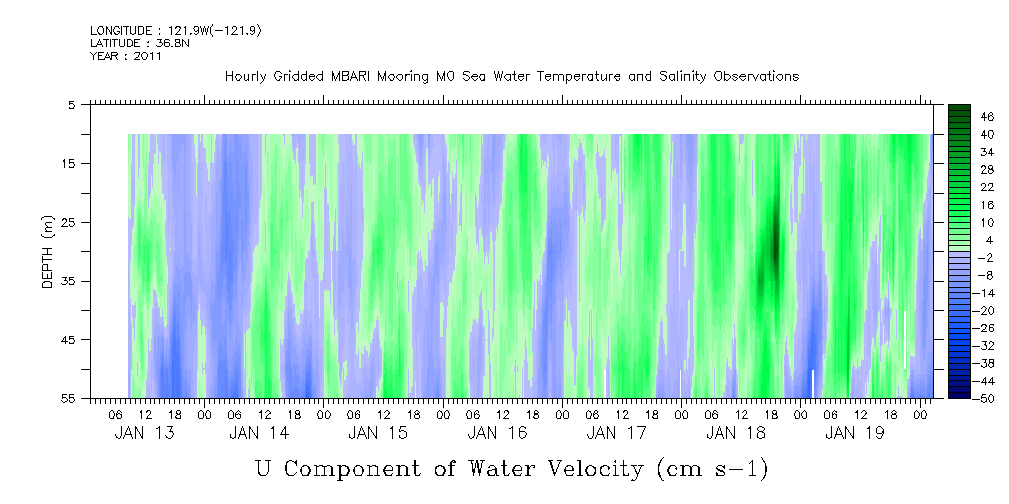 LONGITUDE : 121.9W(-121.9)
LATITUDE : 36.8N
YEAR : 2011

Hourly Gridded MBARI Mooring M0 Sea Water Temperature and Salinity Observations

DEPTH (m)

5
15
25
35
45
55

46
40
34
28
22
16
10
4
-2
-8
-14
-20
-26
-32
-38
-44
-50

06 12 18 00 06 12 18 00 06 12 18 00 06 12 18 00 06 12 18 00 06 12 18 00 06 12 18 00

JAN 13 JAN 14 JAN 15 JAN 16 JAN 17 JAN 18 JAN 19

U Component of Water Velocity (cm s-1)